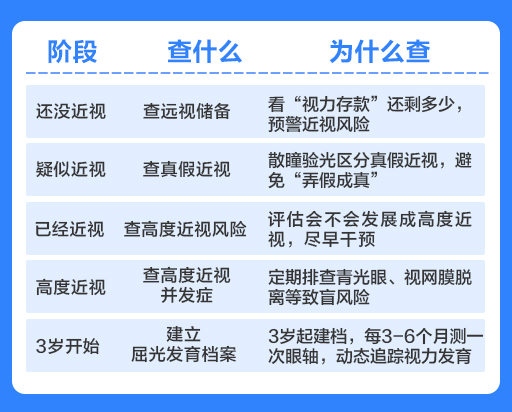 | 阶段 | 查什么 | 为什么查 |
|---|---|---|
| 还没近视 | 查远视储备 | 看“视力存款”还剩多少，预警近视风险 |
| 疑似近视 | 查真假近视 | 散瞳验光区分真假近视，避免“弄假成真” |
| 已经近视 | 查高度近视风险 | 评估会不会发展成高度近视，尽早干预 |
| 高度近视 | 查高度近视并发症 | 定期排查青光眼、视网膜脱离等致盲风险 |
| 3岁开始 | 建立屈光发育档案 | 3岁起建档，每3-6个月测一次眼轴，动态追踪视力发育 |